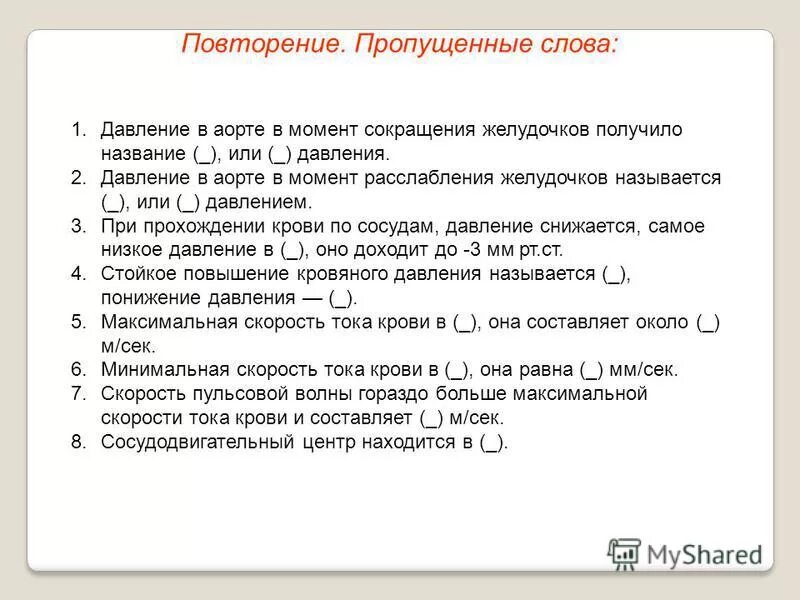 Повторение. Пропущенные слова:

1. Давление в аорте в момент сокращения желудочков получило название (_), или (_) давления.
2. Давление в аорте в момент расслабления желудочков называется (_), или (_) давлением.
3. При прохождении крови по сосудам, давление снижается, самое низкое давление в (_), оно доходит до -3 мм рт.ст.
4. Стойкое повышение кровяного давления называется (_), понижение давления — (_).
5. Максимальная скорость тока крови в (_), она составляет около (_) м/сек.
6. Минимальная скорость тока крови в (_), она равна (_) мм/сек.
7. Скорость пульсовой волны гораздо больше максимальной скорости тока крови и составляет (_) м/сек.
8. Сосудодвигательный центр находится в (_).

MyShared